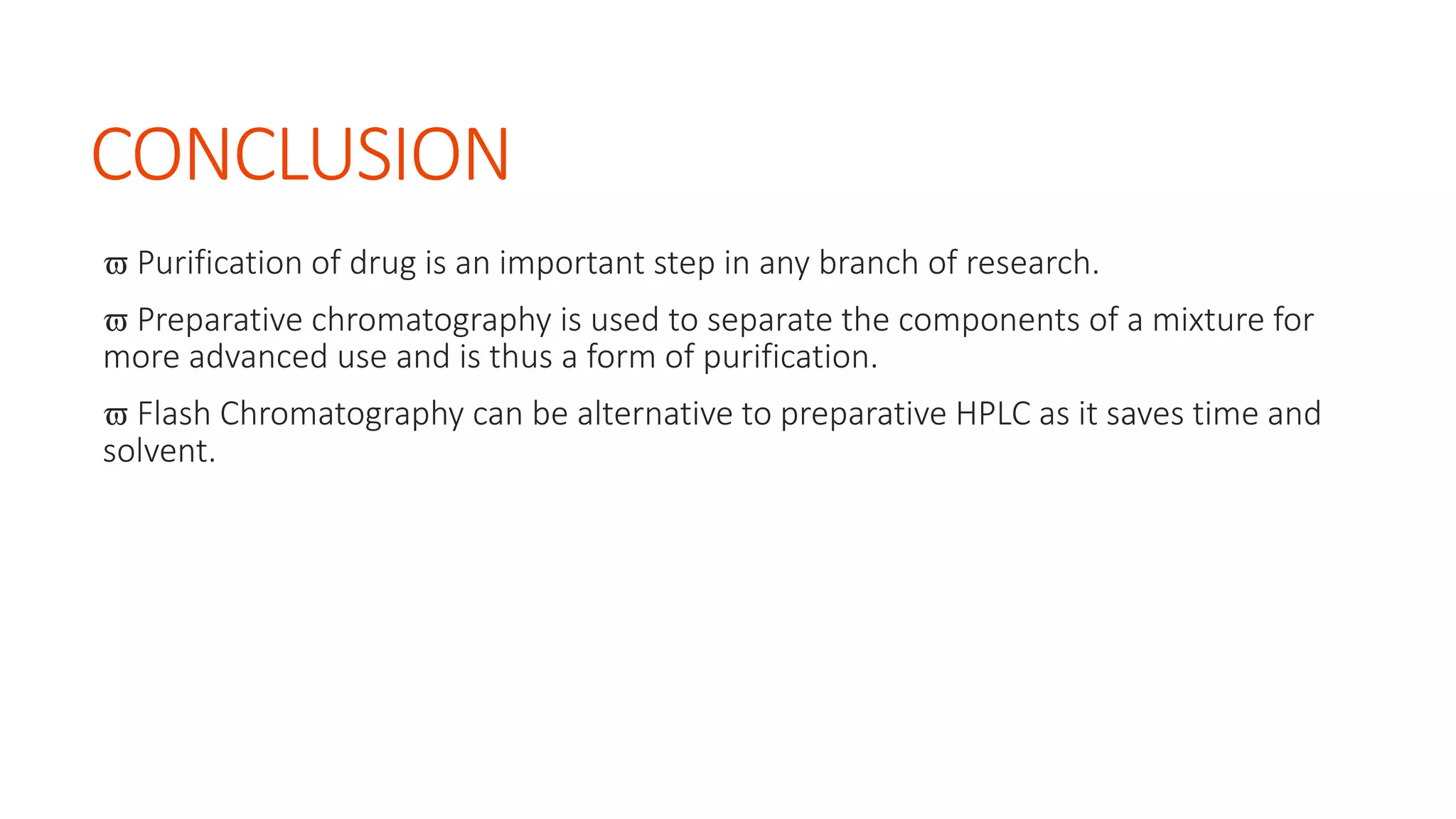 CONCLUSION

ϖ Purification of drug is an important step in any branch of research.

ϖ Preparative chromatography is used to separate the components of a mixture for more advanced use and is thus a form of purification.

ϖ Flash Chromatography can be alternative to preparative HPLC as it saves time and solvent.